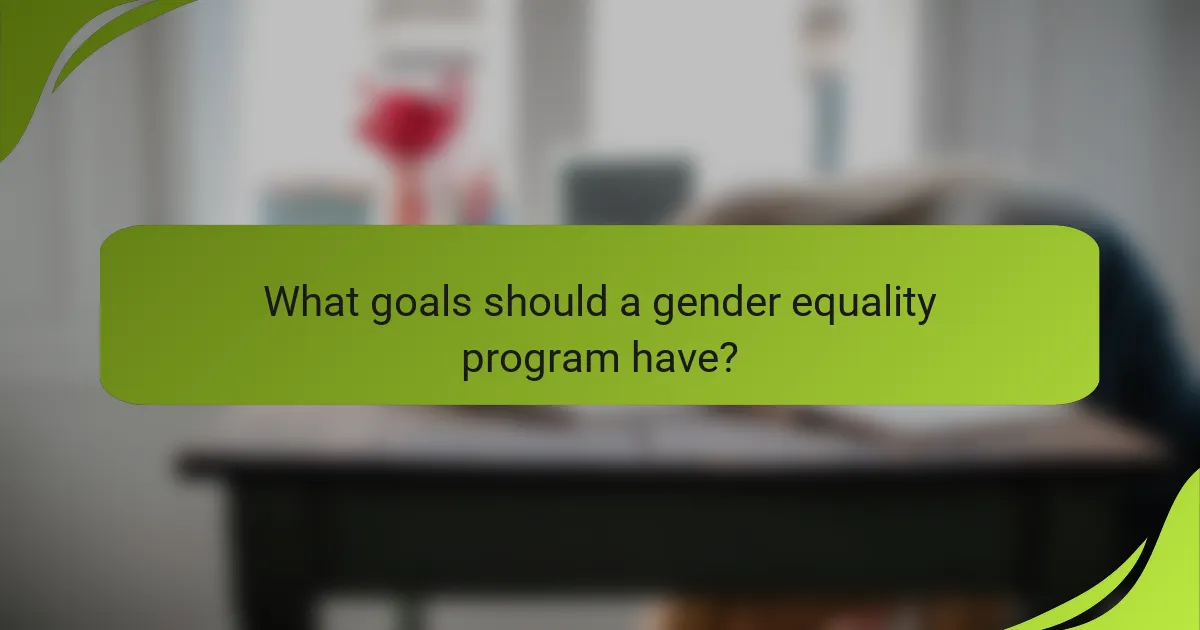 What goals should a gender equality program have?